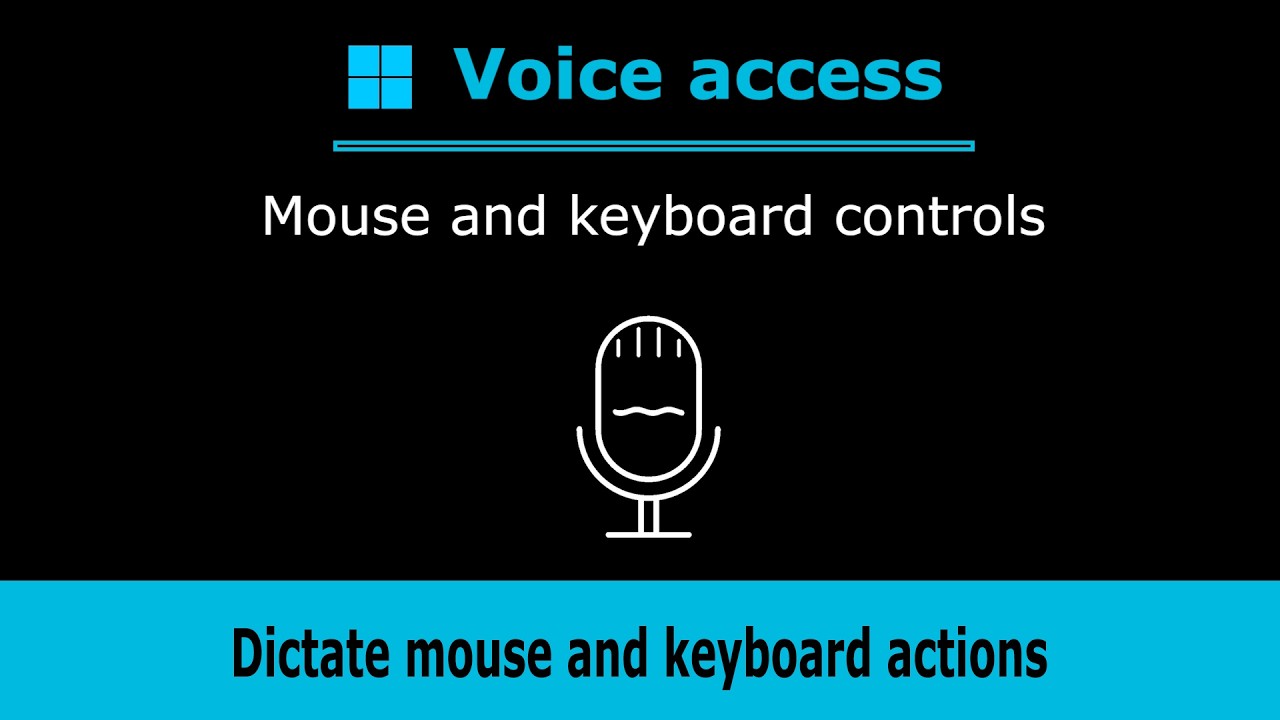 Voice access

Mouse and keyboard controls

Dictate mouse and keyboard actions